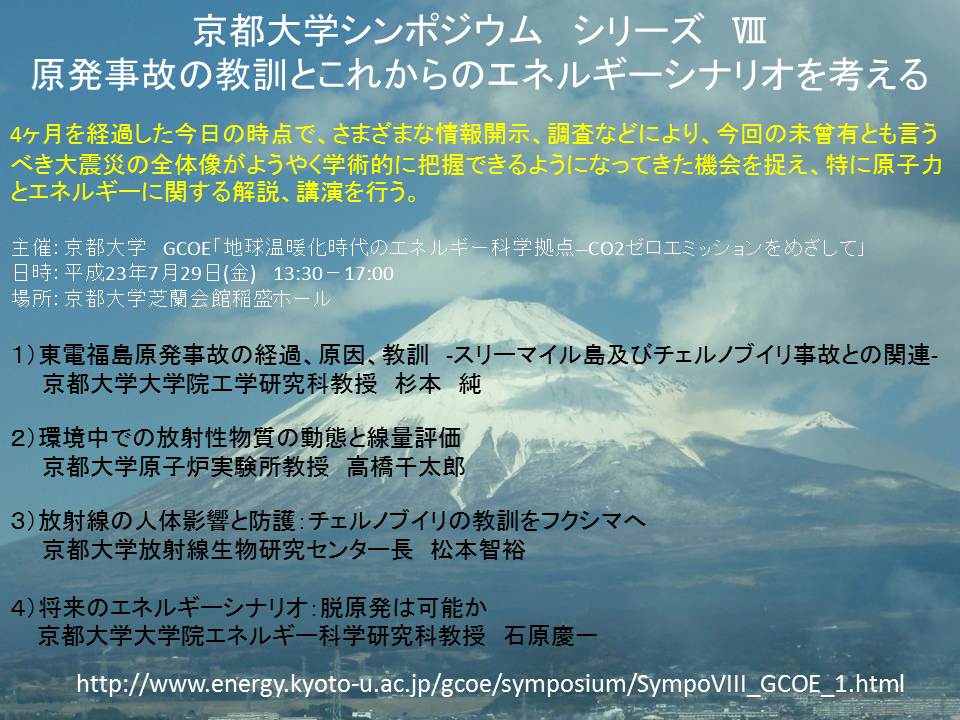 京都大学シンポジウム　シリーズ　Ⅷ
原発事故の教訓とこれからのエネルギーシナリオを考える

4ヶ月を経過した今日の時点で、さまざまな情報開示、調査などにより、今回の未曾有とも言うべき大震災の全体像がようやく学術的に把握できるようになってきた機会を捉え、特に原子力とエネルギーに関する解説、講演を行う。

主催: 京都大学　GCOE「地球温暖化時代のエネルギー科学拠点–CO2ゼロエミッションをめざして」
日時: 平成23年7月29日(金)　13:30－17:00
場所: 京都大学芝蘭会館稲盛ホール

1）東電福島原発事故の経過、原因、教訓　-スリーマイル島及びチェルノブイリ事故との関連-
京都大学大学院工学研究科教授　杉本　純

2）環境中での放射性物質の動態と線量評価
京都大学原子炉実験所教授　高橋千太郎

3）放射線の人体影響と防護：チェルノブイリの教訓をフクシマへ
京都大学放射線生物研究センター長　松本智裕

4）将来のエネルギーシナリオ：脱原発は可能か
京都大学大学院エネルギー科学研究科教授　石原慶一

http://www.energy.kyoto-u.ac.jp/gcoe/symposium/SympoVIII_GCOE_1.html